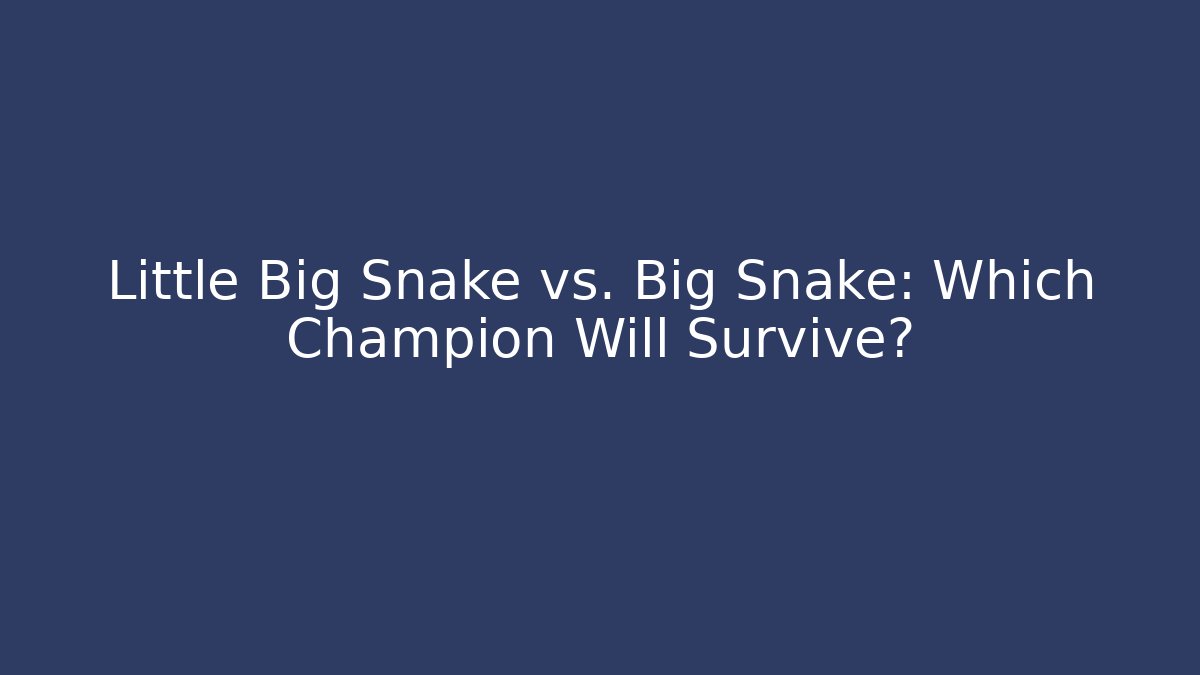 Little Big Snake vs. Big Snake: Which Champion Will Survive?